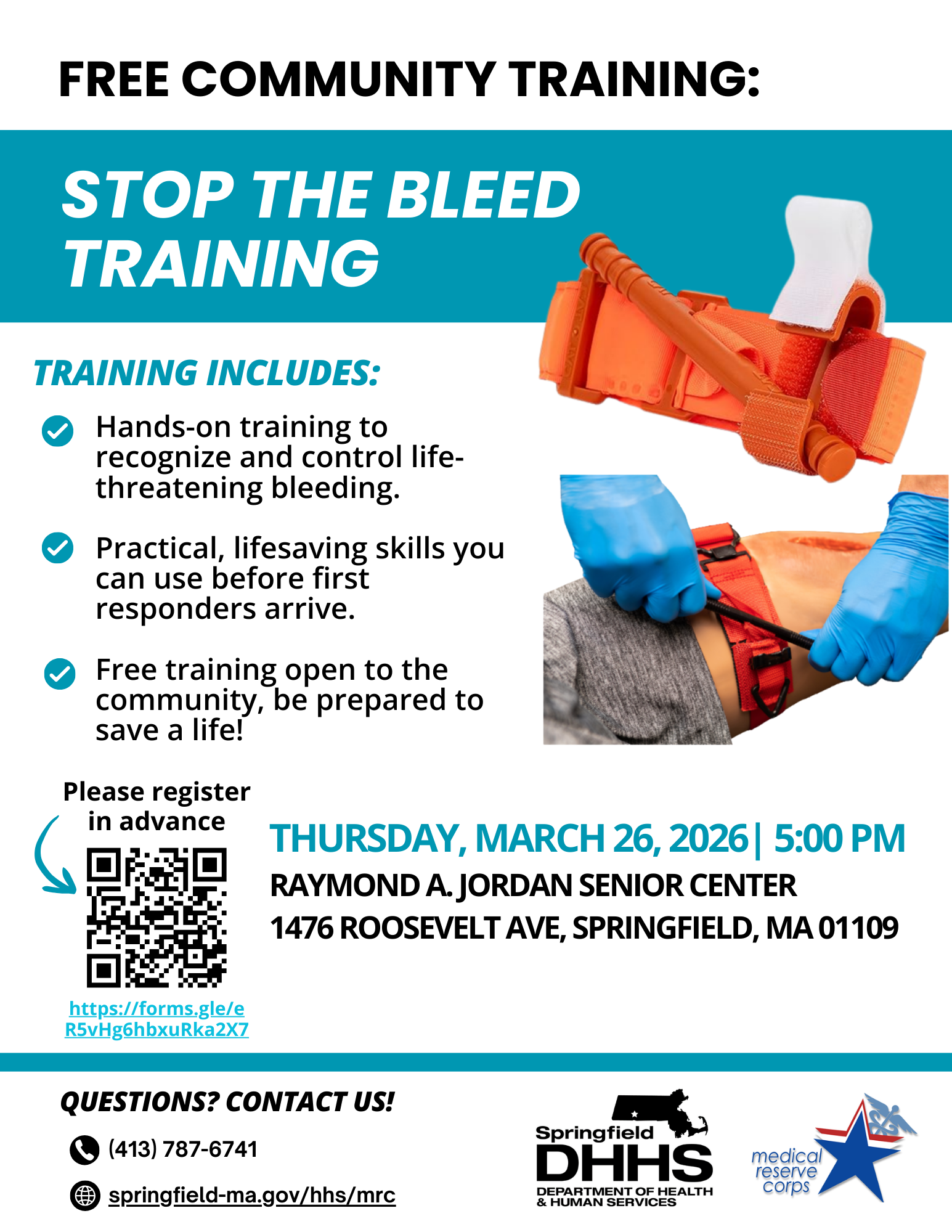 FREE COMMUNITY TRAINING:

STOP THE BLEED TRAINING

TRAINING INCLUDES:

Hands-on training to recognize and control life-threatening bleeding.

Practical, lifesaving skills you can use before first responders arrive.

Free training open to the community, be prepared to save a life!

Please register in advance

https://forms.gle/eR5vHg6hbxuRka2X7

THURSDAY, MARCH 26, 2026 | 5:00 PM
RAYMOND A. JORDAN SENIOR CENTER
1476 ROOSEVELT AVE, SPRINGFIELD, MA 01109

QUESTIONS? CONTACT US!

(413) 787-6741

springfield-ma.gov/hhs/mrc

Springfield DHHS DEPARTMENT OF HEALTH & HUMAN SERVICES

medical reserve corps